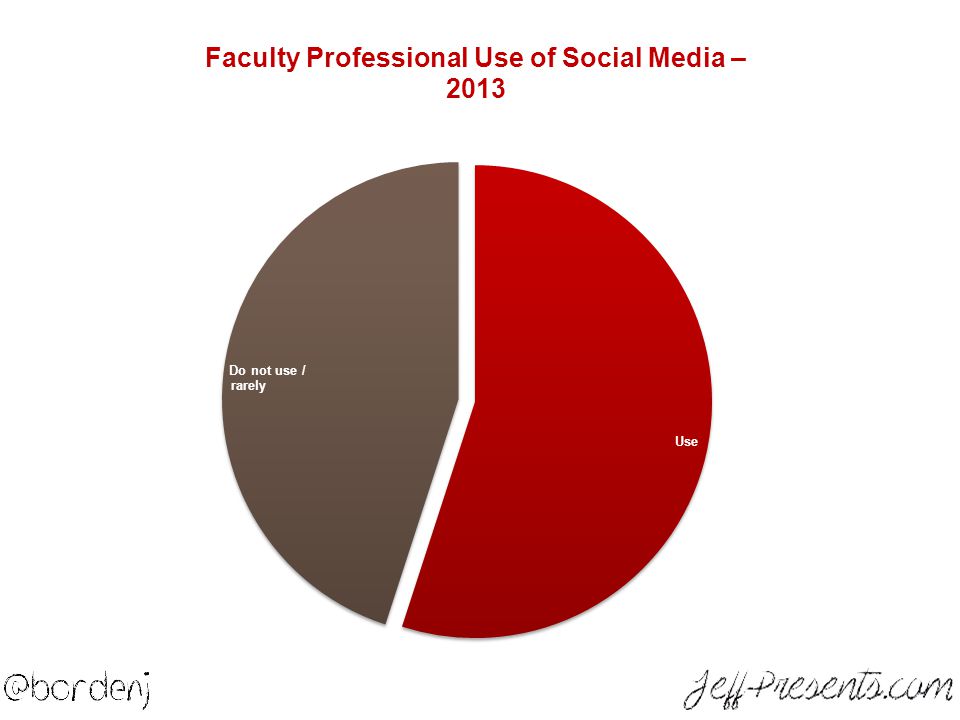 Faculty Professional Use of Social Media – 2013

Do not use / rarely

Use

@bordenj

Jeff-Presents.com